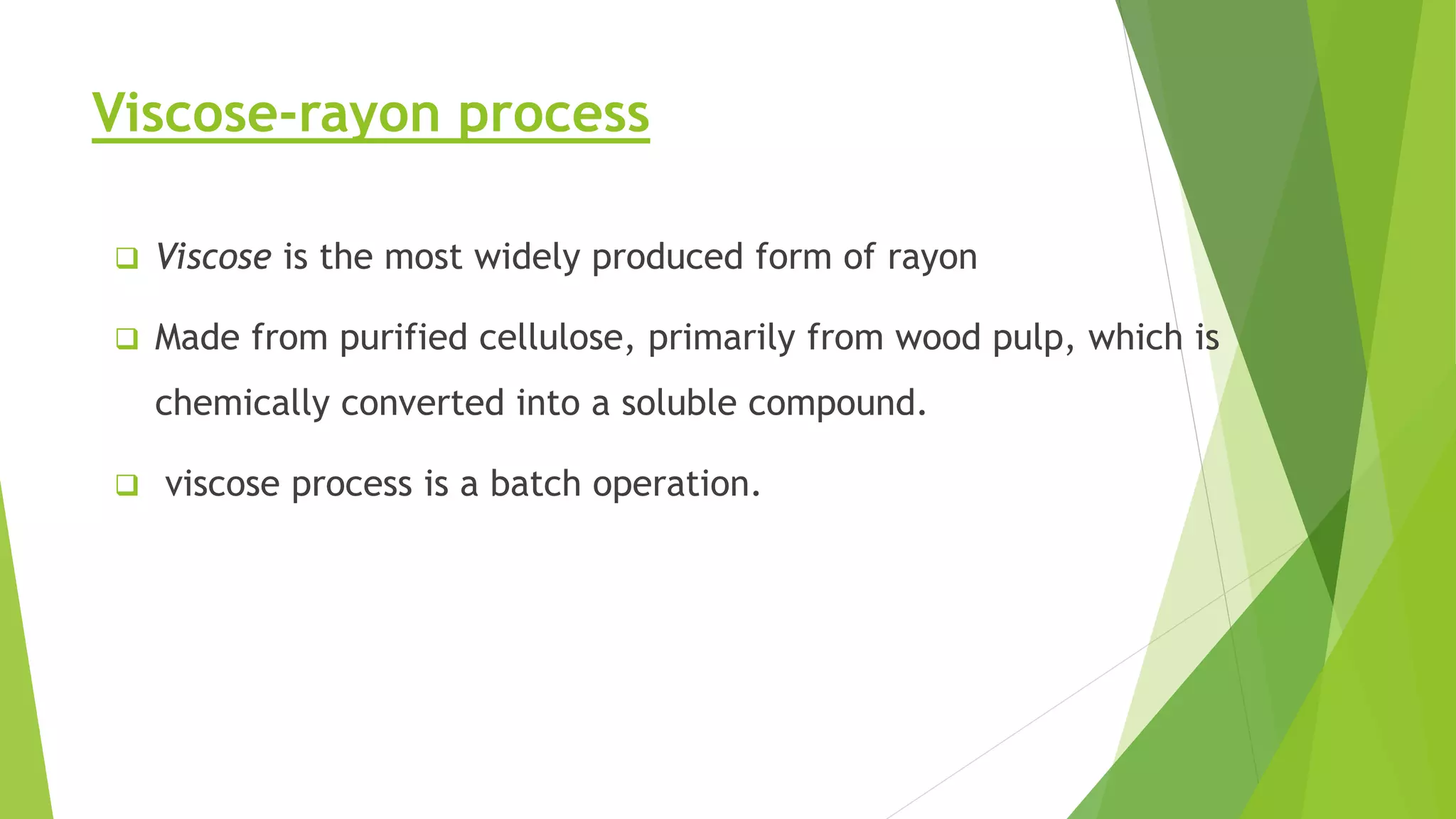 Viscose-rayon process

❑ Viscose is the most widely produced form of rayon

❑ Made from purified cellulose, primarily from wood pulp, which is chemically converted into a soluble compound.

❑ viscose process is a batch operation.